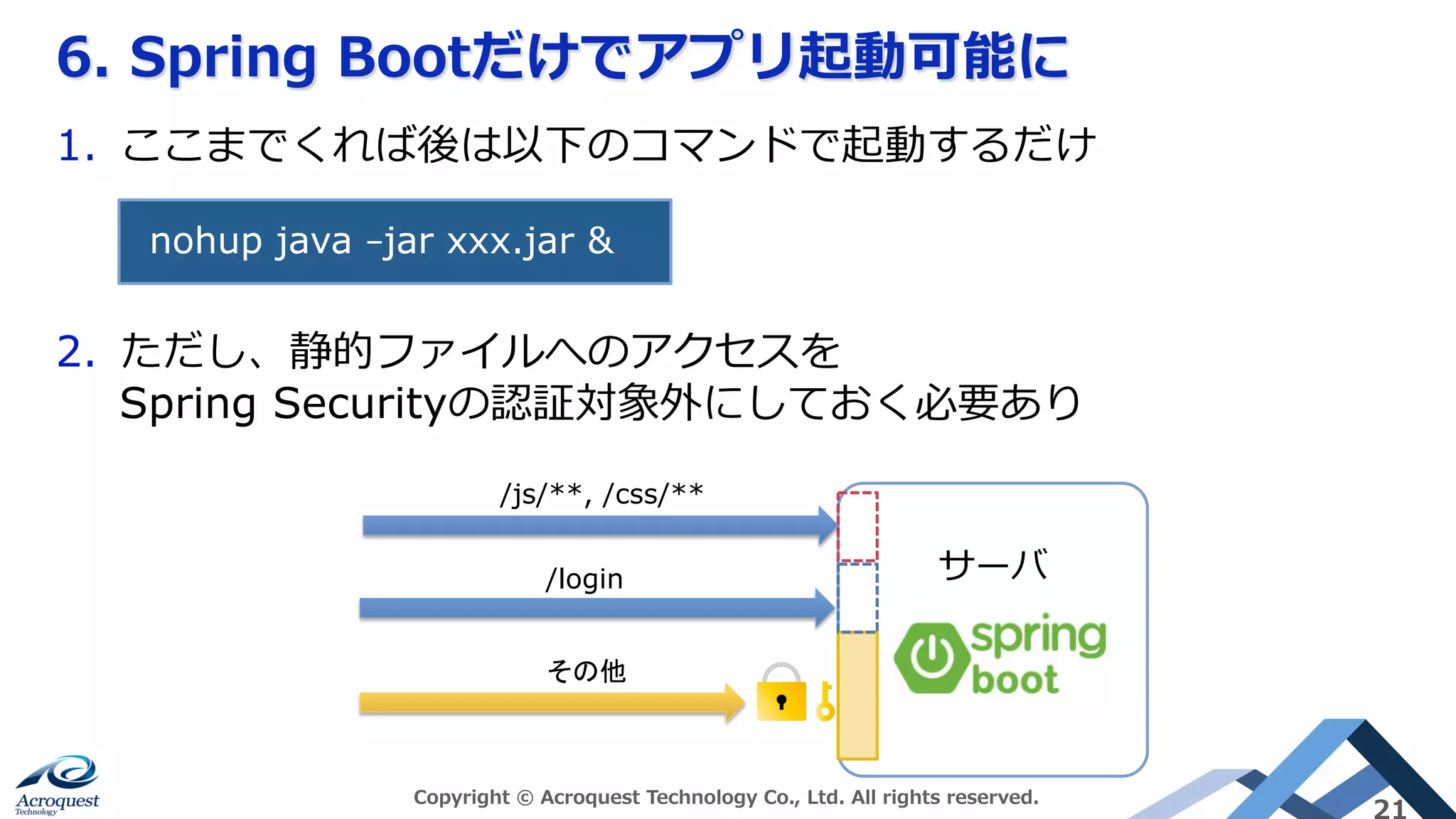 6. Spring Bootだけでアプリ起動可能に

1. ここまでくれば後は以下のコマンドで起動するだけ

nohup java –jar xxx.jar &

2. ただし、静的ファイルへのアクセスを Spring Securityの認証対象外にしておく必要あり

/js/**, /css/**

/login

その他

サーバ

spring boot

Acroquest Technology

Copyright © Acroquest Technology Co., Ltd. All rights reserved.

21